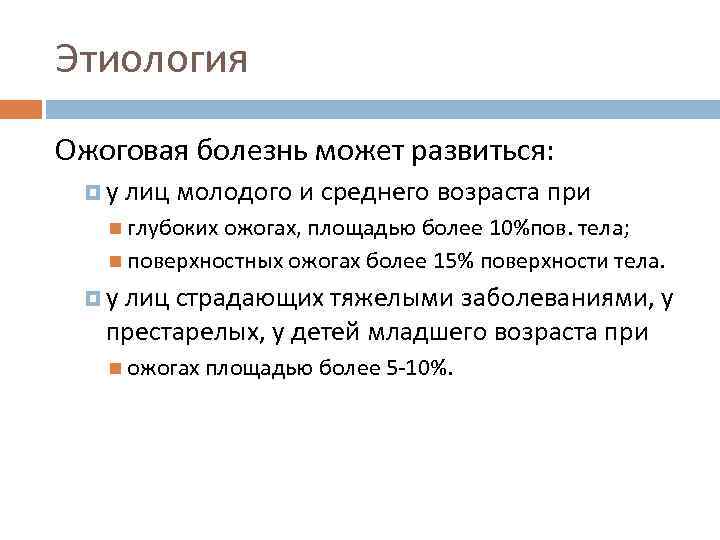 Этиология

Ожоговая болезнь может развиться:

у лиц молодого и среднего возраста при

глубоких ожогах, площадью более 10%пов. тела;

поверхностных ожогах более 15% поверхности тела.

у лиц страдающих тяжелыми заболеваниями, у престарелых, у детей младшего возраста при

ожогах площадью более 5-10%.